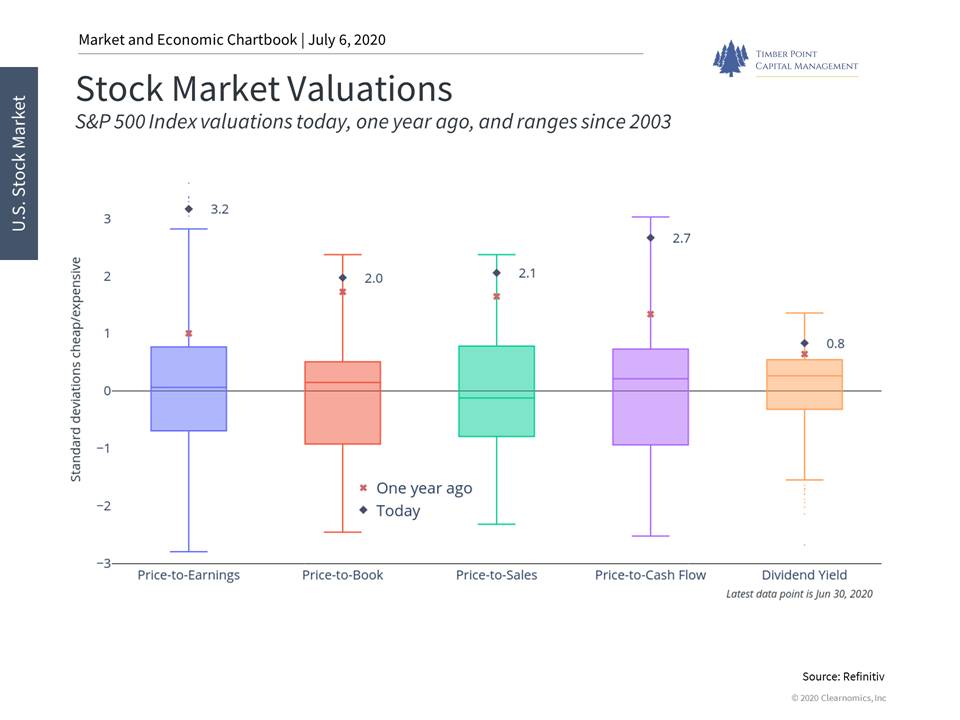 Market and Economic Chartbook | July 6, 2020

TIMBER POINT CAPITAL MANAGEMENT

U.S. Stock Market

Stock Market Valuations

S&P 500 Index valuations today, one year ago, and ranges since 2003

Standard deviations cheap/expensive

3
2
1
0
−1
−2
−3

3.2
2.0
2.1
2.7
0.8

One year ago
Today

Price-to-Earnings
Price-to-Book
Price-to-Sales
Price-to-Cash Flow
Dividend Yield

Latest data point is Jun 30, 2020

Source: Refinitiv

© 2020 Clearnomics, Inc